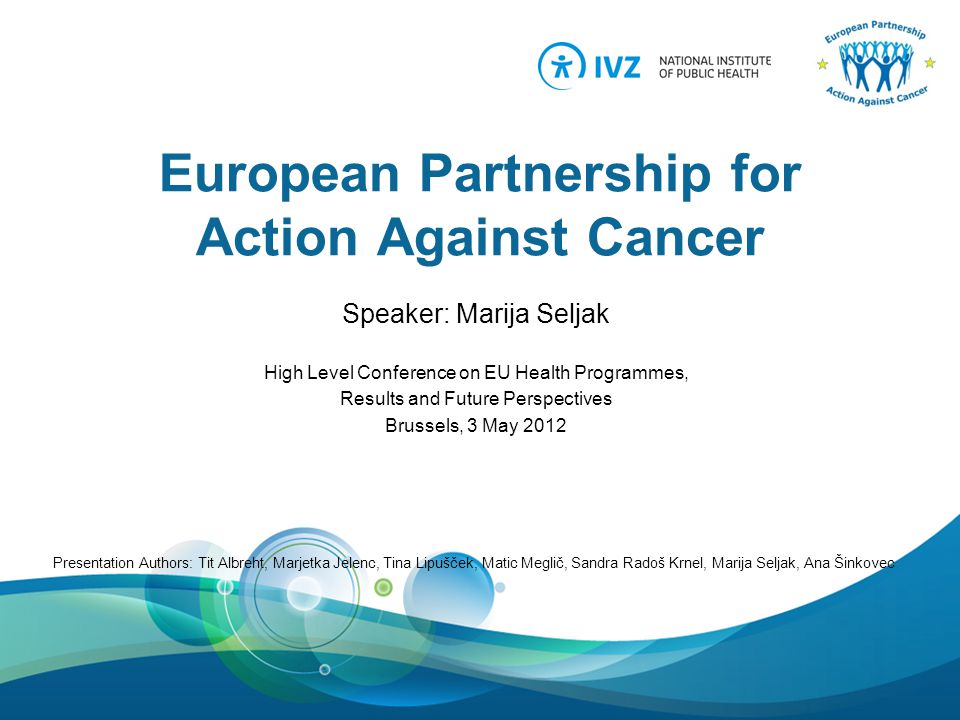 IVZ NATIONAL INSTITUTE OF PUBLIC HEALTH

European Partnership Action Against Cancer

European Partnership for Action Against Cancer

Speaker: Marija Seljak

High Level Conference on EU Health Programmes, Results and Future Perspectives
Brussels, 3 May 2012

Presentation Authors: Tit Albreht, Marjetka Jelenc, Tina Lipušček, Matic Meglič, Sandra Radoš Krnel, Marija Seljak, Ana Šinkovec